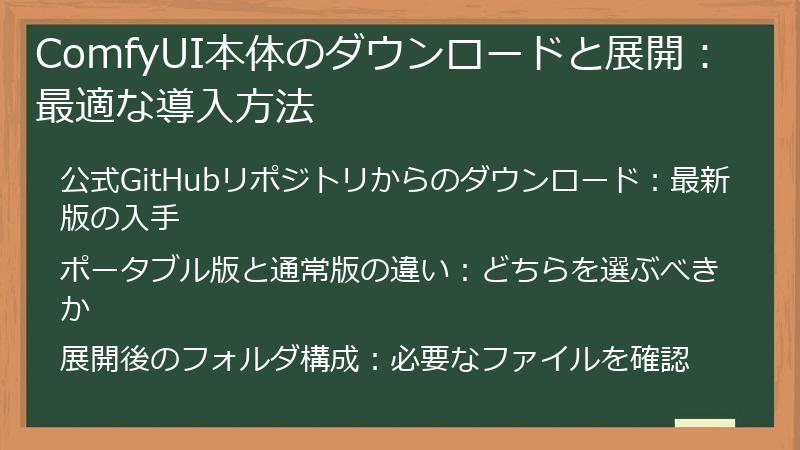 ComfyUI本体のダウンロードと展開：最適な導入方法

公式GitHubリポジトリからのダウンロード：最新版の入手

ポータブル版と通常版の違い：どちらを選ぶべきか

展開後のフォルダ構成：必要なファイルを確認